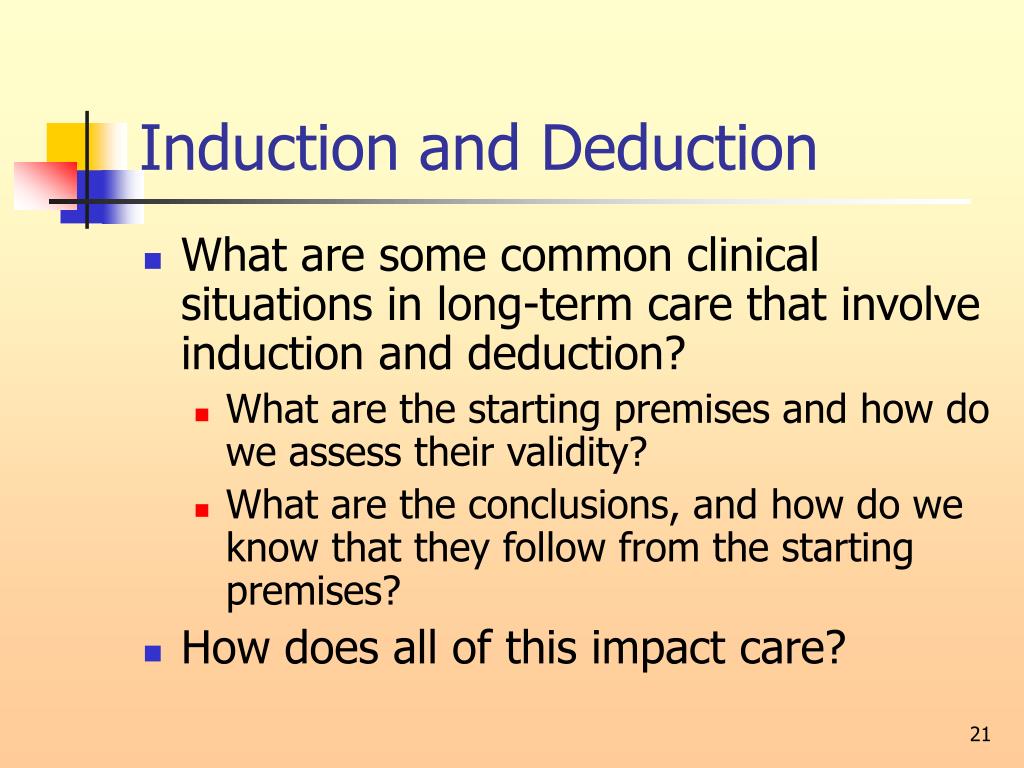 Induction and Deduction

- What are some common clinical situations in long-term care that involve induction and deduction?
  - What are the starting premises and how do we assess their validity?
  - What are the conclusions, and how do we know that they follow from the starting premises?
- How does all of this impact care?

21